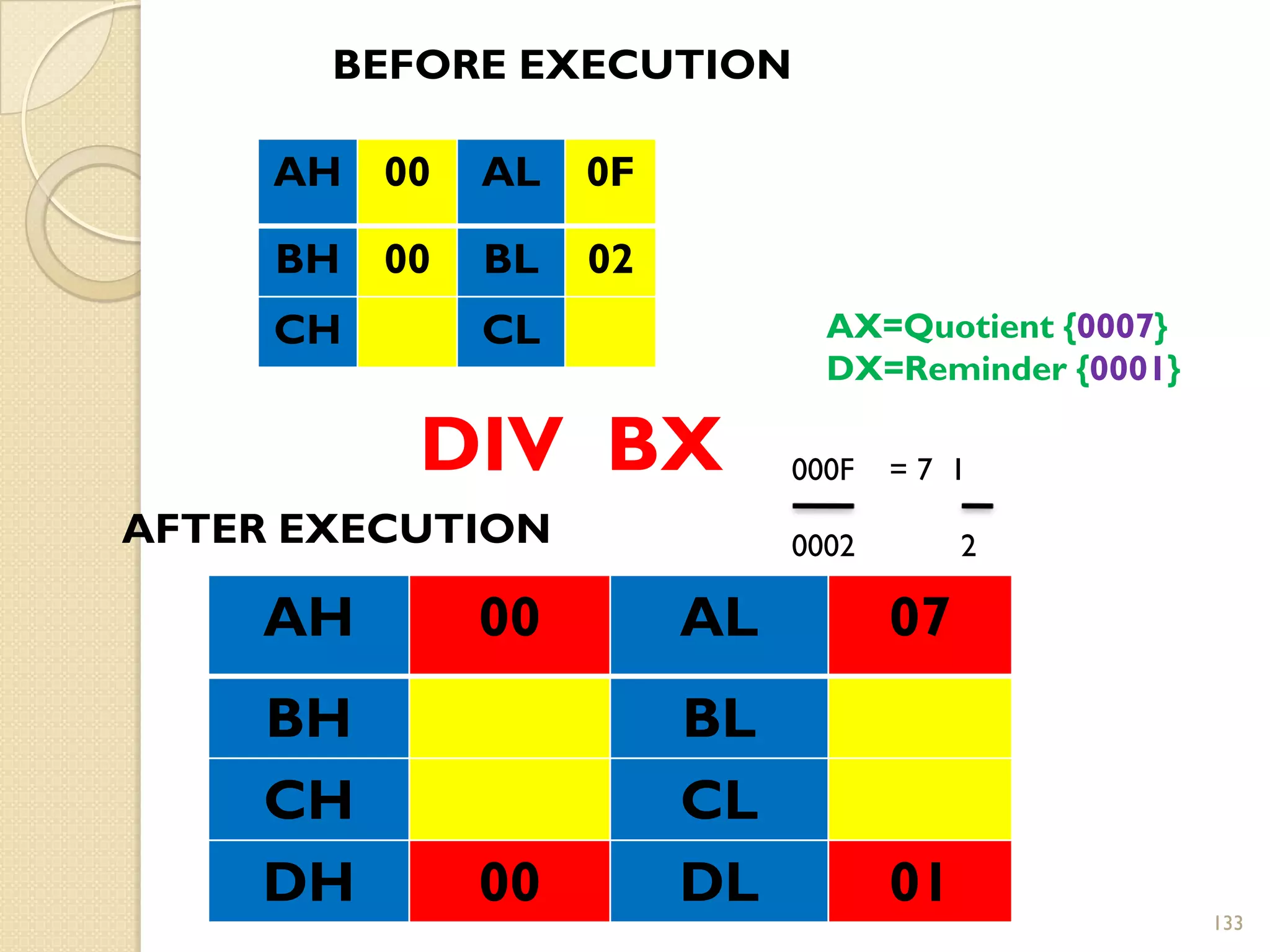 BEFORE EXECUTION

| AH | 00 | AL | 0F |
|---|---|---|---|
| BH | 00 | BL | 02 |
| CH |  | CL |  |

AX=Quotient {0007}
DX=Reminder {0001}

DIV BX

$\frac{000F}{0002} = 7 \frac{1}{2}$

AFTER EXECUTION

| AH | 00 | AL | 07 |
|---|---|---|---|
| BH |  | BL |  |
| CH |  | CL |  |
| DH | 00 | DL | 01 |

133